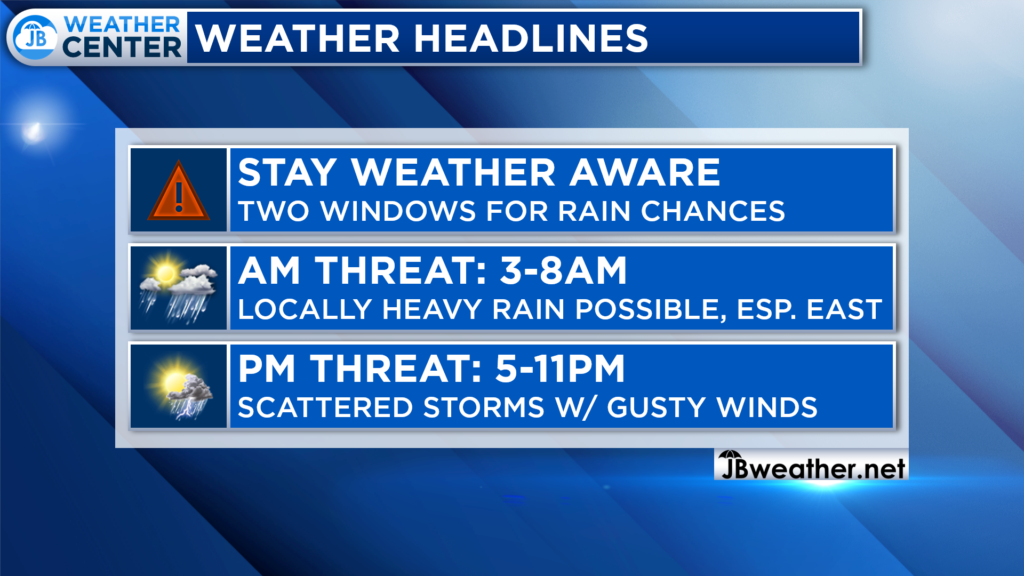 JB WEATHER CENTER

WEATHER HEADLINES

STAY WEATHER AWARE
TWO WINDOWS FOR RAIN CHANCES

AM THREAT: 3-8AM
LOCALLY HEAVY RAIN POSSIBLE, ESP. EAST

PM THREAT: 5-11PM
SCATTERED STORMS W/ GUSTY WINDS

JBweather.net